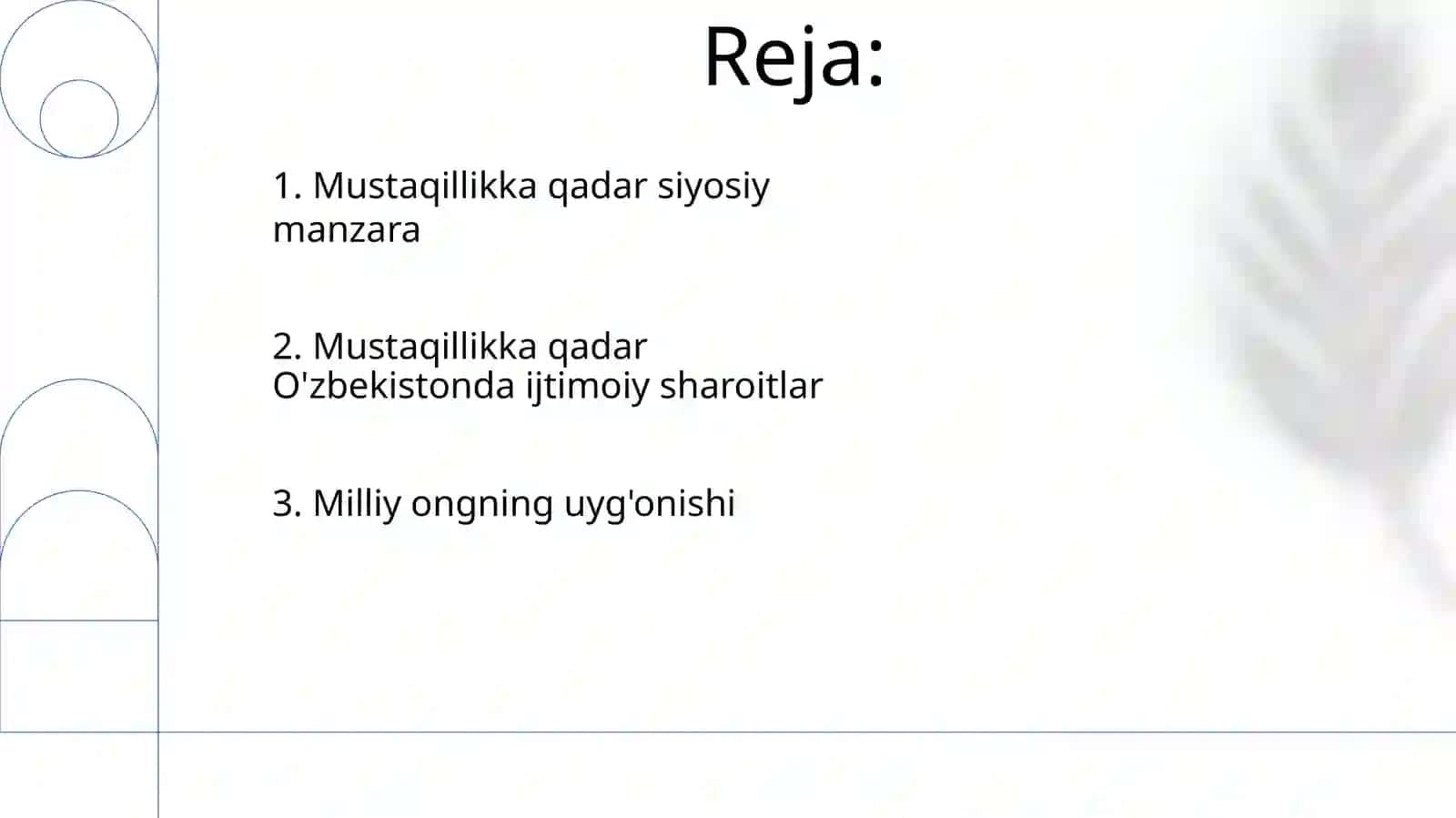 Reja:

1. Mustaqillikka qadar siyosiy manzara

2. Mustaqillikka qadar O'zbekistonda ijtimoiy sharoitlar

3. Milliy ongning uyg'onishi